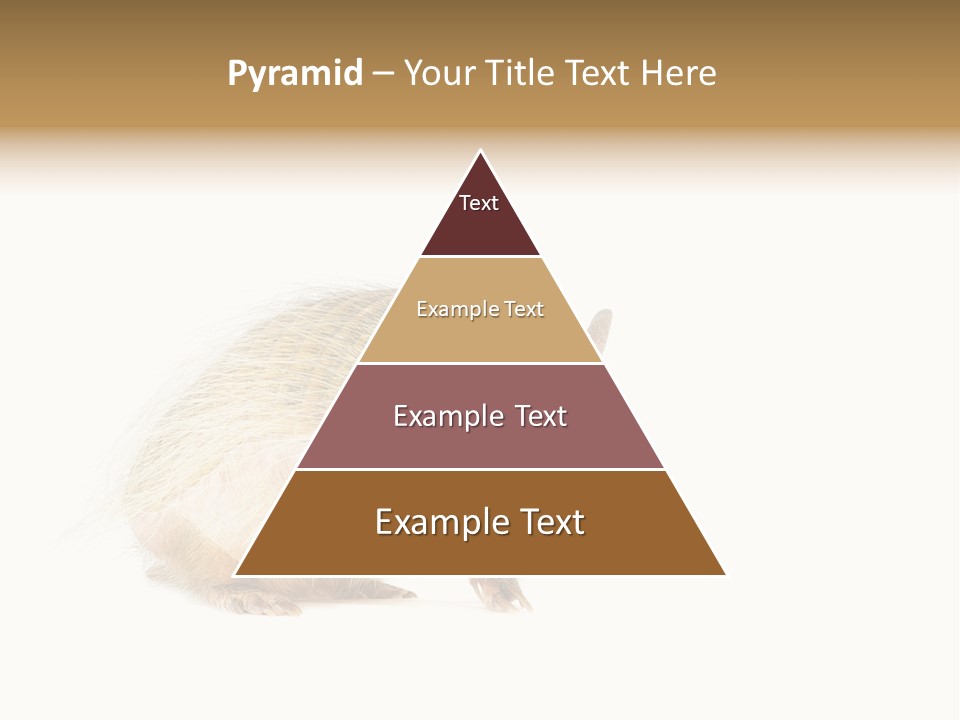 Pyramid – Your Title Text Here

Text

Example Text

Example Text

Example Text